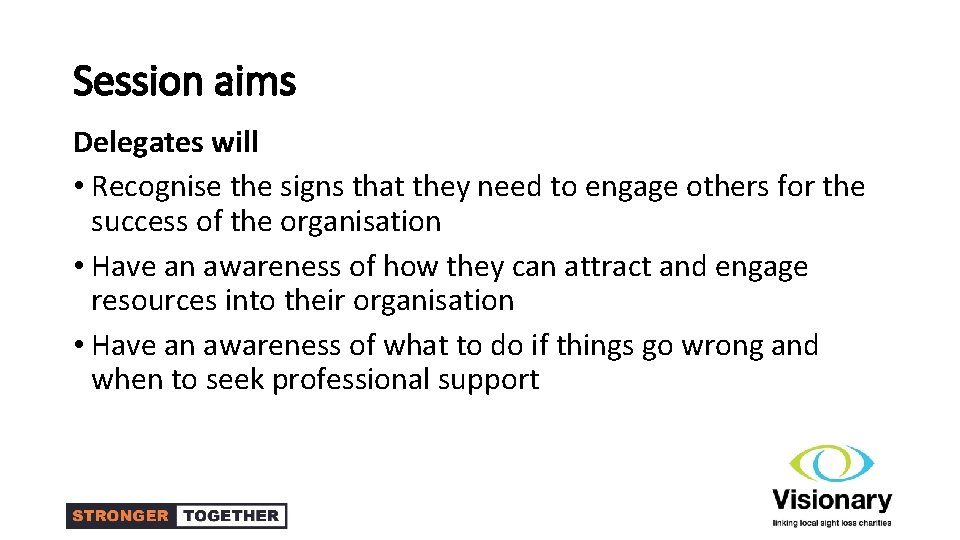 Session aims

Delegates will

• Recognise the signs that they need to engage others for the success of the organisation
• Have an awareness of how they can attract and engage resources into their organisation
• Have an awareness of what to do if things go wrong and when to seek professional support

STRONGER TOGETHER

Visionary
linking local sight loss charities